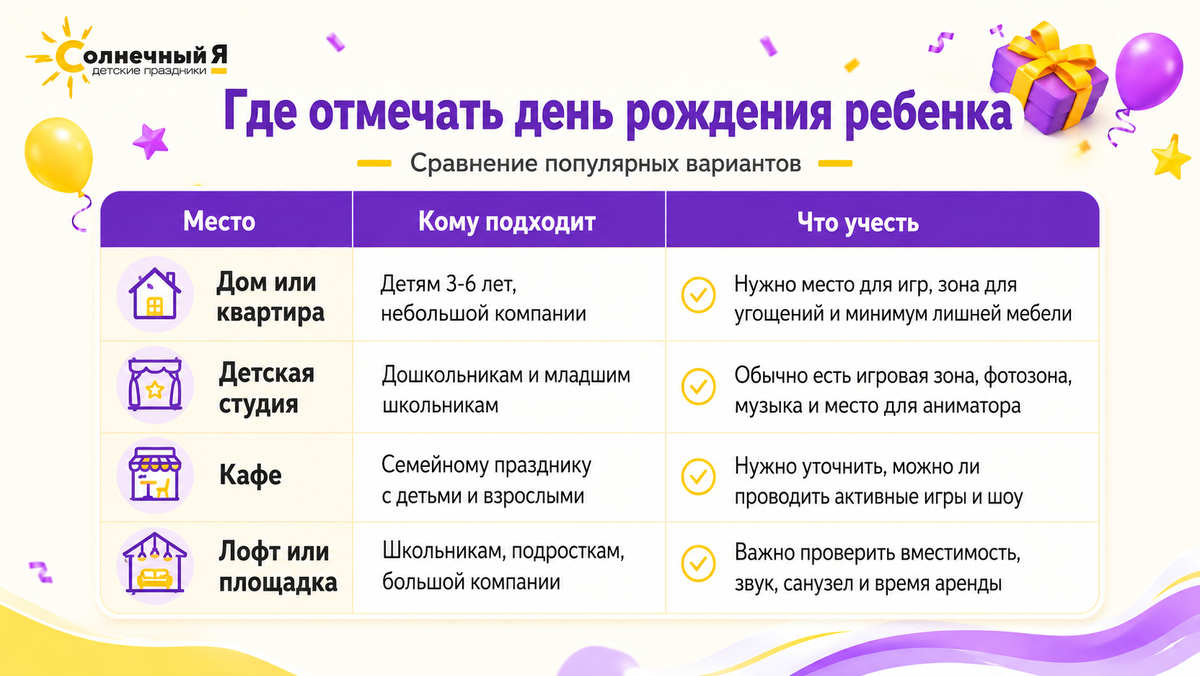 Солнечный Я
детские праздники

Где отмечать день рождения ребенка

Сравнение популярных вариантов

| Место | Кому подходит | Что учесть |
|---|---|---|
| Дом или квартира | Детям 3-6 лет, небольшой компании | Нужно место для игр, зона для угощений и минимум лишней мебели |
| Детская студия | Дошкольникам и младшим школьникам | Обычно есть игровая зона, фотозона, музыка и место для аниматора |
| Кафе | Семейному празднику с детьми и взрослыми | Нужно уточнить, можно ли проводить активные игры и шоу |
| Лофт или площадка | Школьникам, подросткам, большой компании | Важно проверить вместимость, звук, санузел и время аренды |